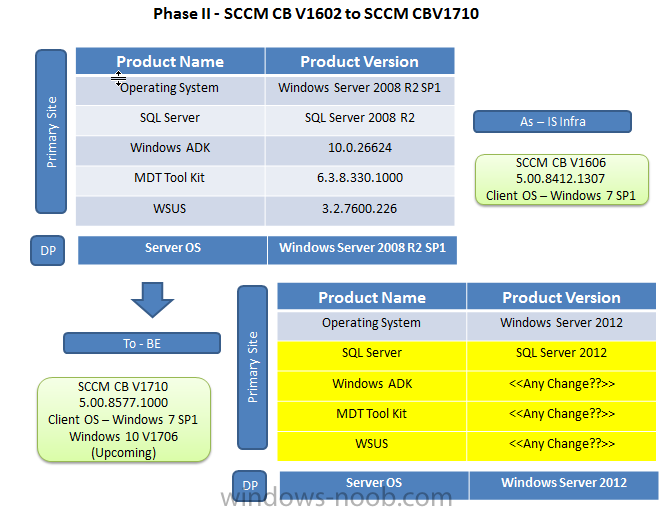 Phase II - SCCM CB V1602 to SCCM CBV1710

Primary Site

| Product Name | Product Version |
|---|---|
| Operating System | Windows Server 2008 R2 SP1 |
| SQL Server | SQL Server 2008 R2 |
| Windows ADK | 10.0.26624 |
| MDT Tool Kit | 6.3.8.330.1000 |
| WSUS | 3.2.7600.226 |

DP

| Server OS | Windows Server 2008 R2 SP1 |
|---|---|

As – IS Infra

SCCM CB V1606
5.00.8412.1307
Client OS – Windows 7 SP1

To - BE

SCCM CB V1710
5.00.8577.1000
Client OS – Windows 7 SP1
Windows 10 V1706
(Upcoming)

Primary Site

| Product Name | Product Version |
|---|---|
| Operating System | Windows Server 2012 |
| SQL Server | SQL Server 2012 |
| Windows ADK | <<Any Change??>> |
| MDT Tool Kit | <<Any Change??>> |
| WSUS | <<Any Change??>> |

DP

| Server OS | Windows Server 2012 |
|---|---|

windows-noob.com